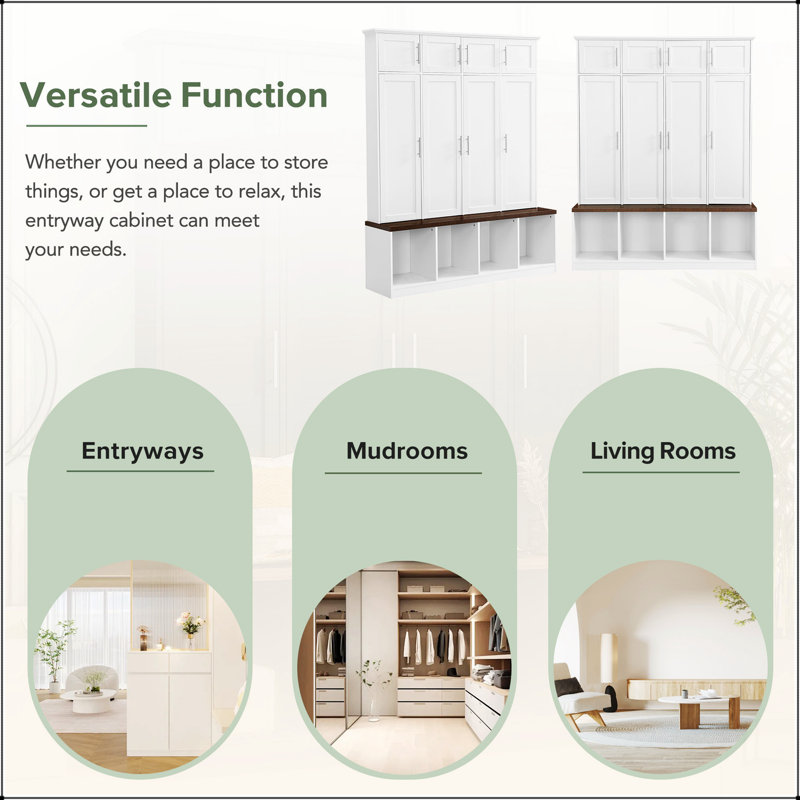 Versatile Function

Whether you need a place to store things, or get a place to relax, this entryway cabinet can meet your needs.

Entryways

Mudrooms

Living Rooms